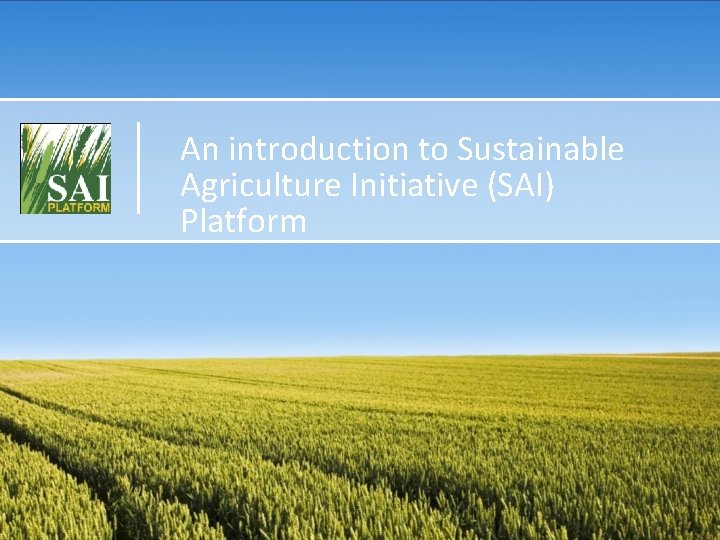 SAI
PLATFORM

An introduction to Sustainable Agriculture Initiative (SAI) Platform